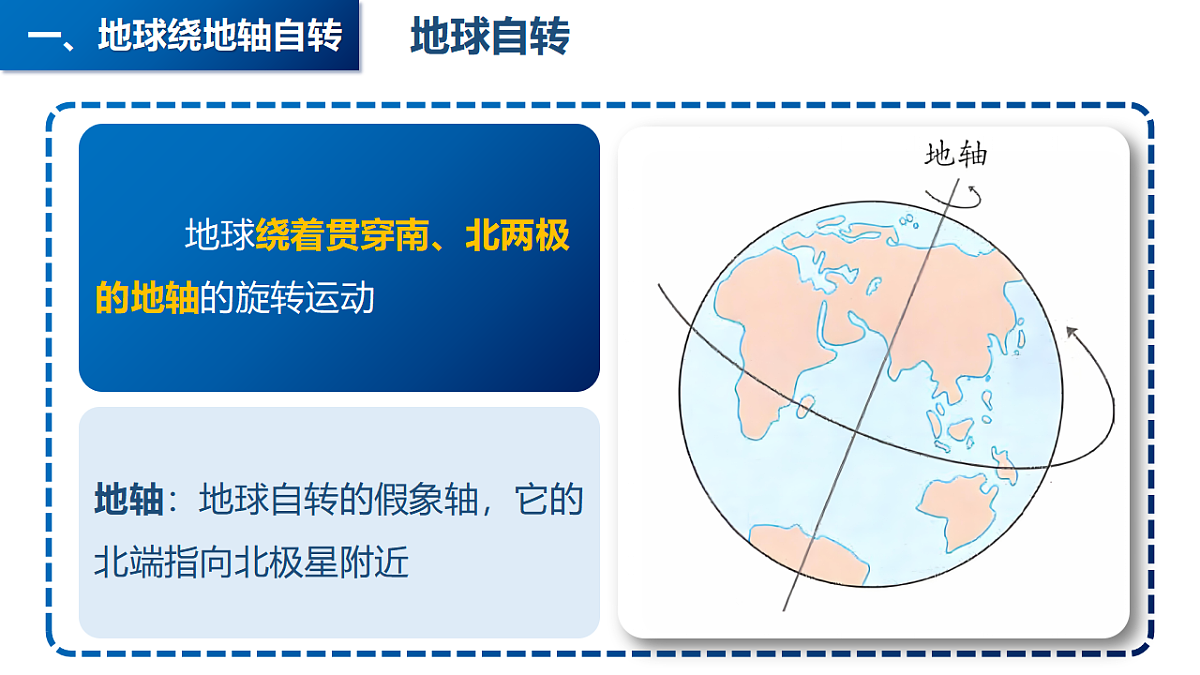 一、地球绕地轴自转

地球自转

地球绕着贯穿南、北两极的地轴的旋转运动

地轴：地球自转的假象轴，它的北端指向北极星附近

地轴